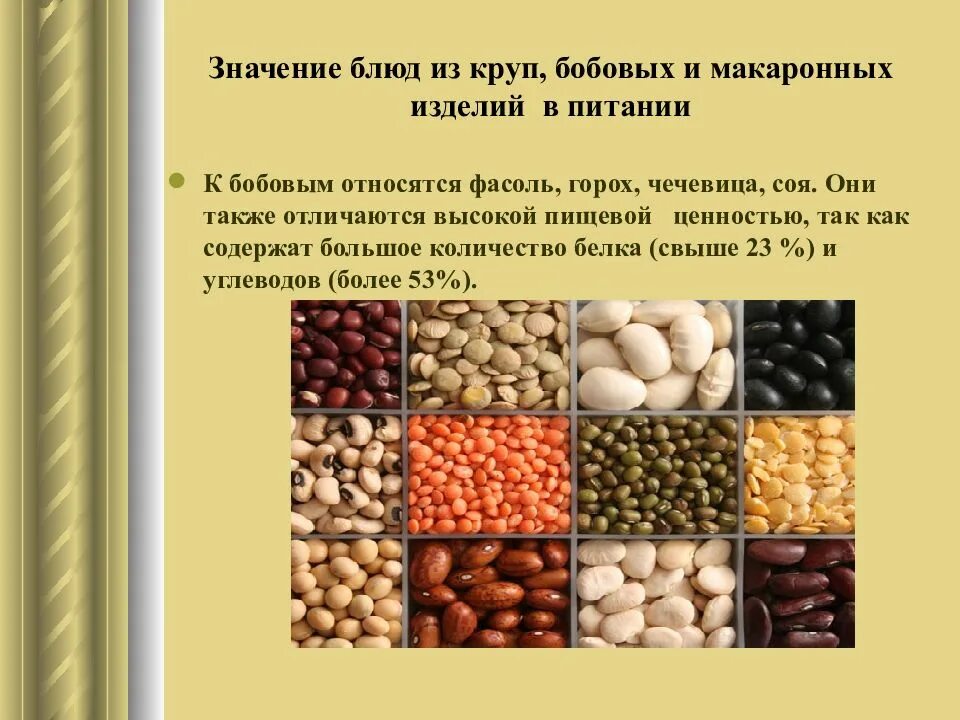 Значение блюд из круп, бобовых и макаронных изделий в питании

К бобовым относятся фасоль, горох, чечевица, соя. Они также отличаются высокой пищевой ценностью, так как содержат большое количество белка (свыше 23 %) и углеводов (более 53%).